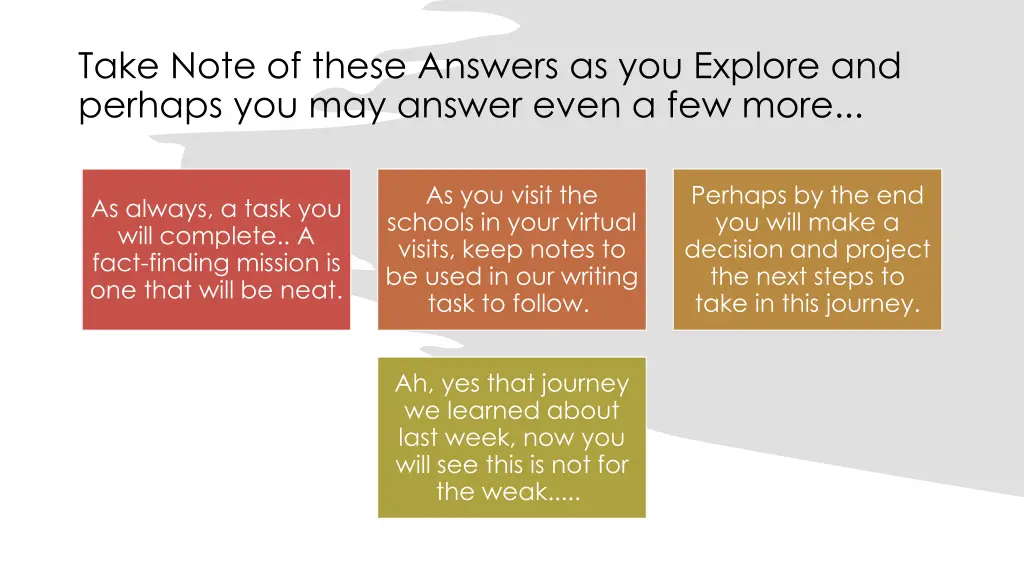 Take Note of these Answers as you Explore and perhaps you may answer even a few more...

As always, a task you will complete.. A fact-finding mission is one that will be neat.

As you visit the schools in your virtual visits, keep notes to be used in our writing task to follow.

Perhaps by the end you will make a decision and project the next steps to take in this journey.

Ah, yes that journey we learned about last week, now you will see this is not for the weak.....